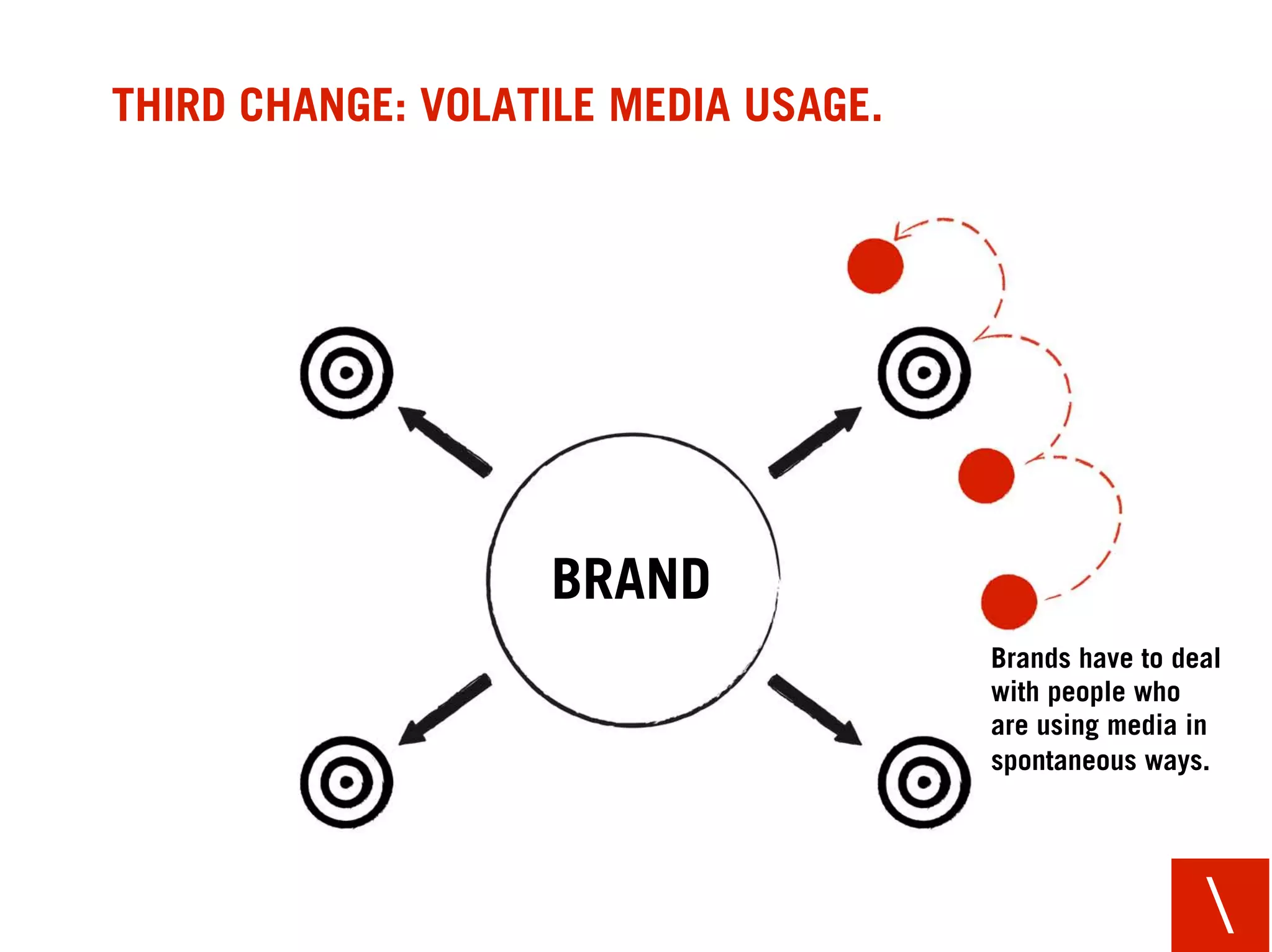 THIRD CHANGE: VOLATILE MEDIA USAGE.

BRAND

Brands have to deal with people who are using media in spontaneous ways.

\